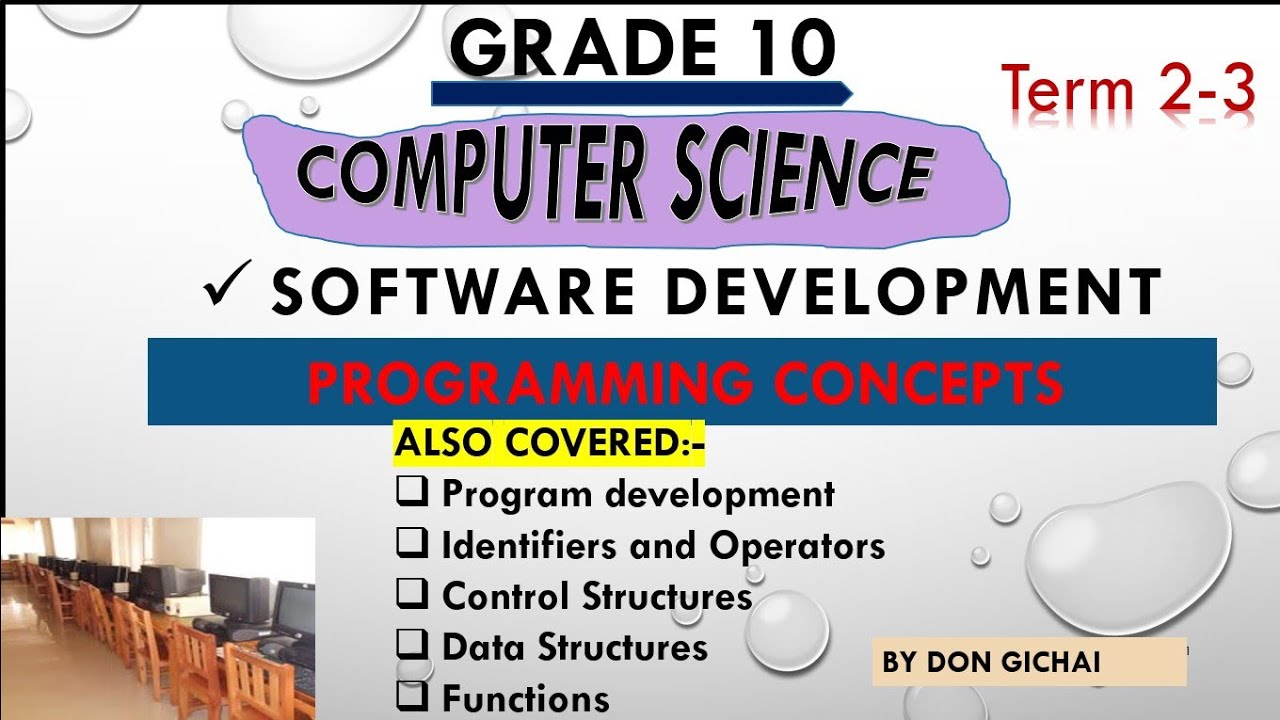 GRADE 10

Term 2-3

COMPUTER SCIENCE

✓ SOFTWARE DEVELOPMENT

PROGRAMMING CONCEPTS

ALSO COVERED:-

❑ Program development
❑ Identifiers and Operators
❑ Control Structures
❑ Data Structures
❑ Functions

BY DON GICHAI